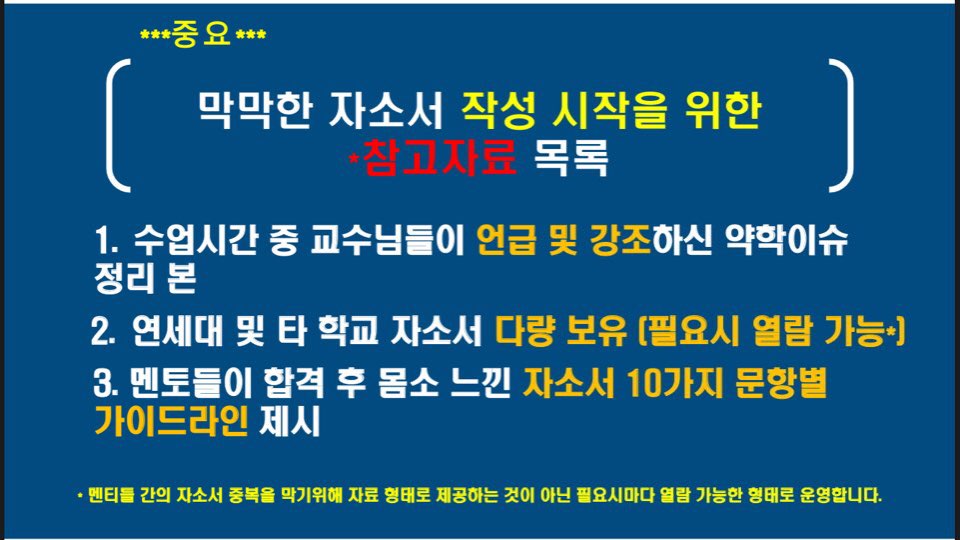 ***중요***

막막한 자소서 작성 시작을 위한 *참고자료 목록

1. 수업시간 중 교수님들이 언급 및 강조하신 약학이슈 정리 본

2. 연세대 및 타 학교 자소서 다량 보유 (필요시 열람 가능*)

3. 멘토들이 합격 후 몸소 느낀 자소서 10가지 문항별 가이드라인 제시

* 멘티들 간의 자소서 중복을 막기위해 자료 형태로 제공하는 것이 아닌 필요시마다 열람 가능한 형태로 운영합니다.